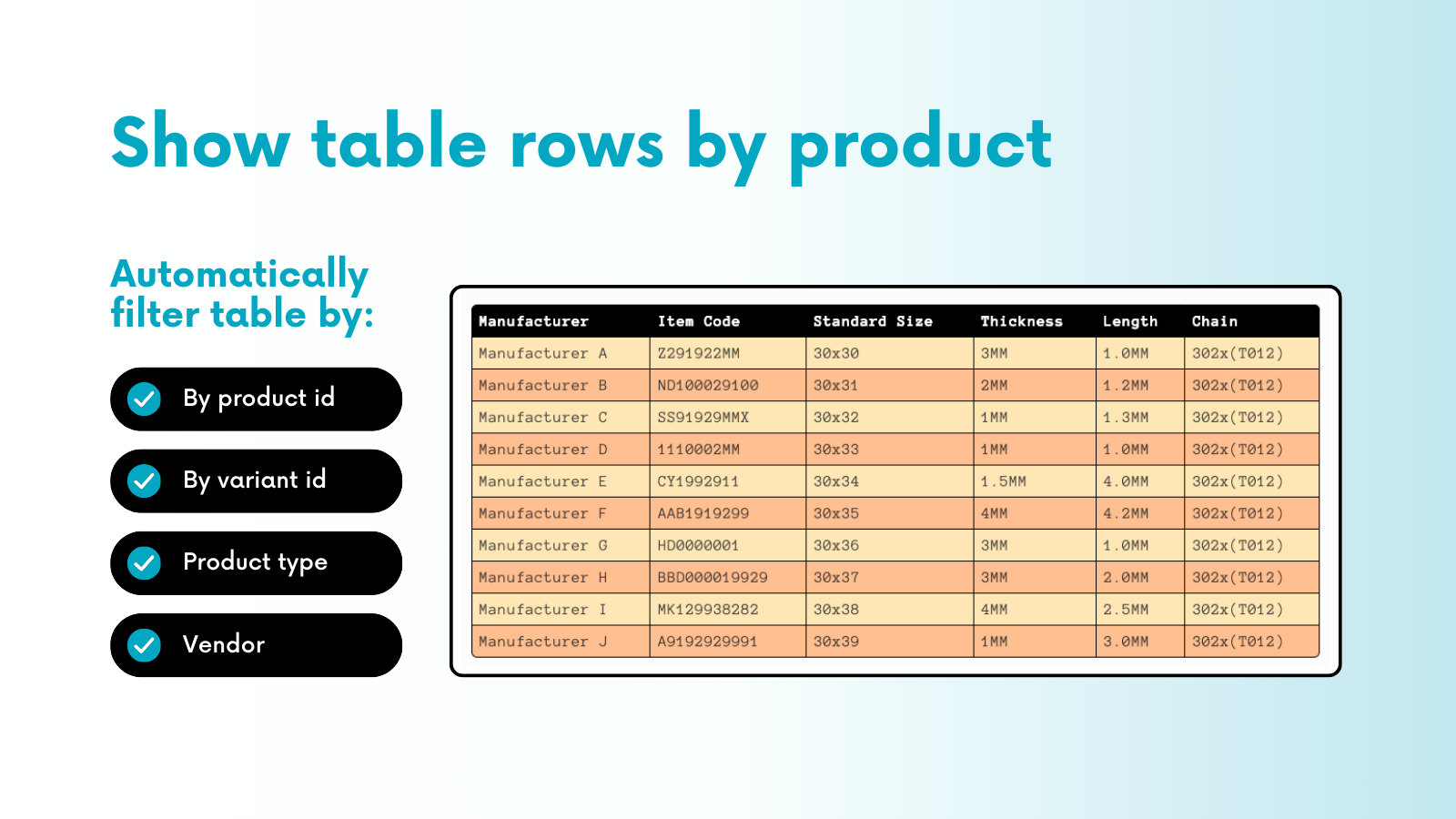 Show table rows by product

Automatically filter table by:

By product id

By variant id

Product type

Vendor

| Manufacturer | Item Code | Standard Size | Thickness | Length | Chain |
|---|---|---|---|---|---|
| Manufacturer A | Z291922MM | 30x30 | 3MM | 1.0MM | 302x(T012) |
| Manufacturer B | ND100029100 | 30x31 | 2MM | 1.2MM | 302x(T012) |
| Manufacturer C | SS91929MMX | 30x32 | 1MM | 1.3MM | 302x(T012) |
| Manufacturer D | 1110002MM | 30x33 | 1MM | 1.0MM | 302x(T012) |
| Manufacturer E | CY1992911 | 30x34 | 1.5MM | 4.0MM | 302x(T012) |
| Manufacturer F | AAB1919299 | 30x35 | 4MM | 4.2MM | 302x(T012) |
| Manufacturer G | HD0000001 | 30x36 | 3MM | 1.0MM | 302x(T012) |
| Manufacturer H | BBD000019929 | 30x37 | 3MM | 2.0MM | 302x(T012) |
| Manufacturer I | MK129938282 | 30x38 | 4MM | 2.5MM | 302x(T012) |
| Manufacturer J | A9192929991 | 30x39 | 1MM | 3.0MM | 302x(T012) |